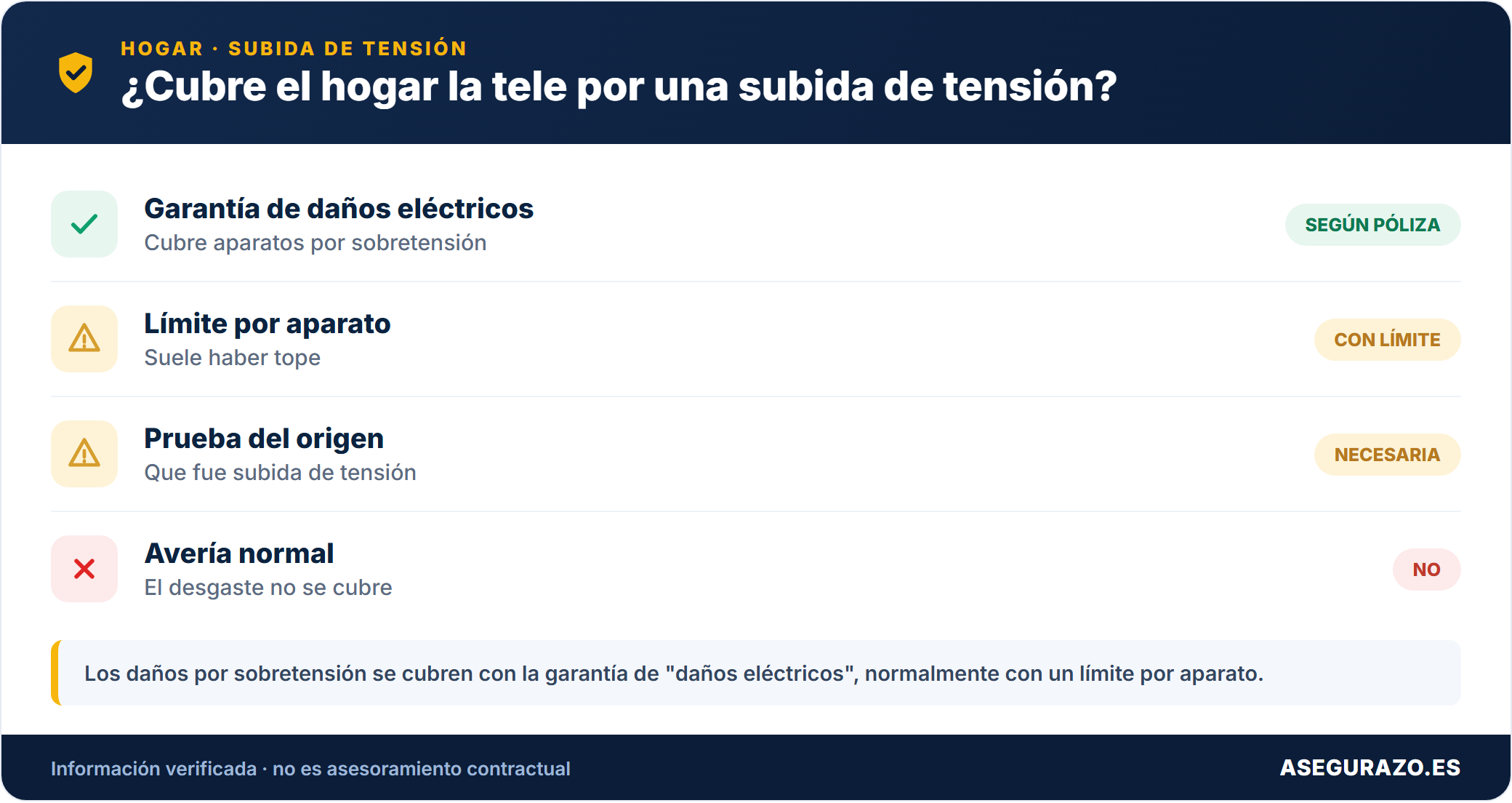 HOGAR · SUBIDA DE TENSIÓN
¿Cubre el hogar la tele por una subida de tensión?

Garantía de daños eléctricos
Cubre aparatos por sobretensión
SEGÚN PÓLIZA

Límite por aparato
Suele haber tope
CON LÍMITE

Prueba del origen
Que fue subida de tensión
NECESARIA

Avería normal
El desgaste no se cubre
NO

Los daños por sobretensión se cubren con la garantía de "daños eléctricos", normalmente con un límite por aparato.

Información verificada · no es asesoramiento contractual
ASEGURAZO.ES